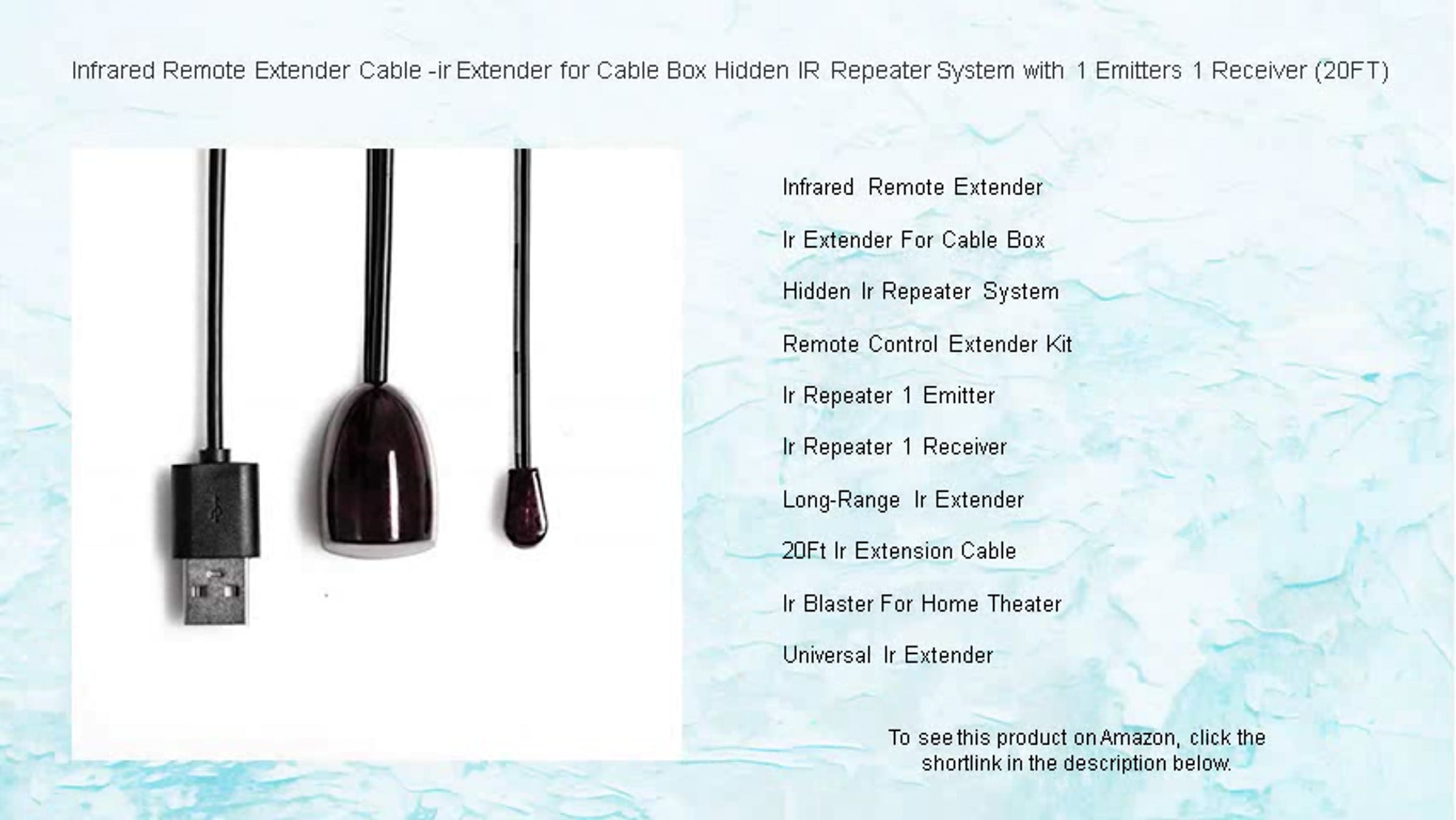 Infrared Remote Extender Cable -ir Extender for Cable Box Hidden IR Repeater System with 1 Emitters 1 Receiver (20FT)

Infrared Remote Extender

Ir Extender For Cable Box

Hidden Ir Repeater System

Remote Control Extender Kit

Ir Repeater 1 Emitter

Ir Repeater 1 Receiver

Long-Range Ir Extender

20Ft Ir Extension Cable

Ir Blaster For Home Theater

Universal Ir Extender

To see this product on Amazon, click the shortlink in the description below.